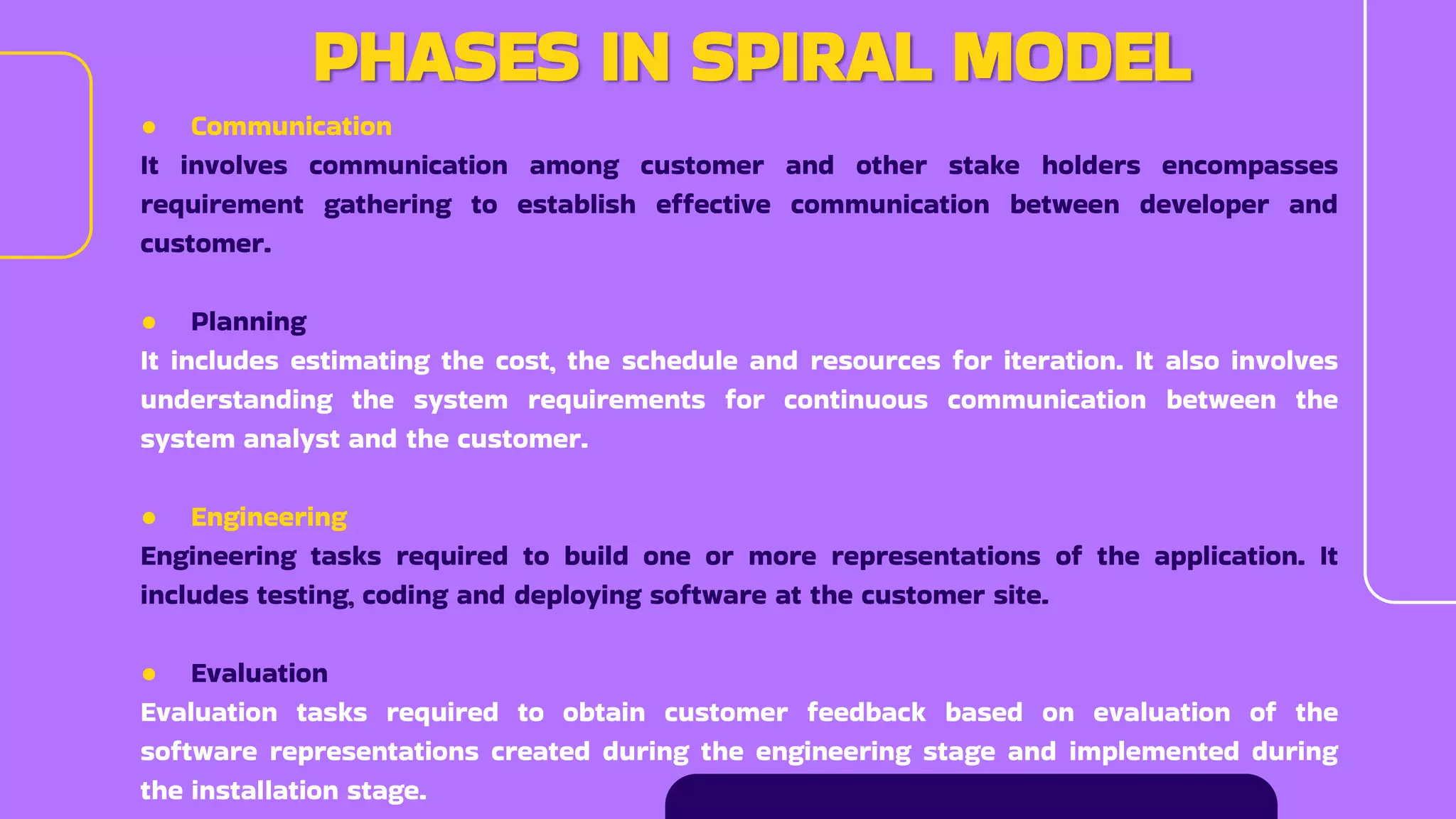 PHASES IN SPIRAL MODEL

● Communication

It involves communication among customer and other stake holders encompasses requirement gathering to establish effective communication between developer and customer.

● Planning

It includes estimating the cost, the schedule and resources for iteration. It also involves understanding the system requirements for continuous communication between the system analyst and the customer.

● Engineering

Engineering tasks required to build one or more representations of the application. It includes testing, coding and deploying software at the customer site.

● Evaluation

Evaluation tasks required to obtain customer feedback based on evaluation of the software representations created during the engineering stage and implemented during the installation stage.